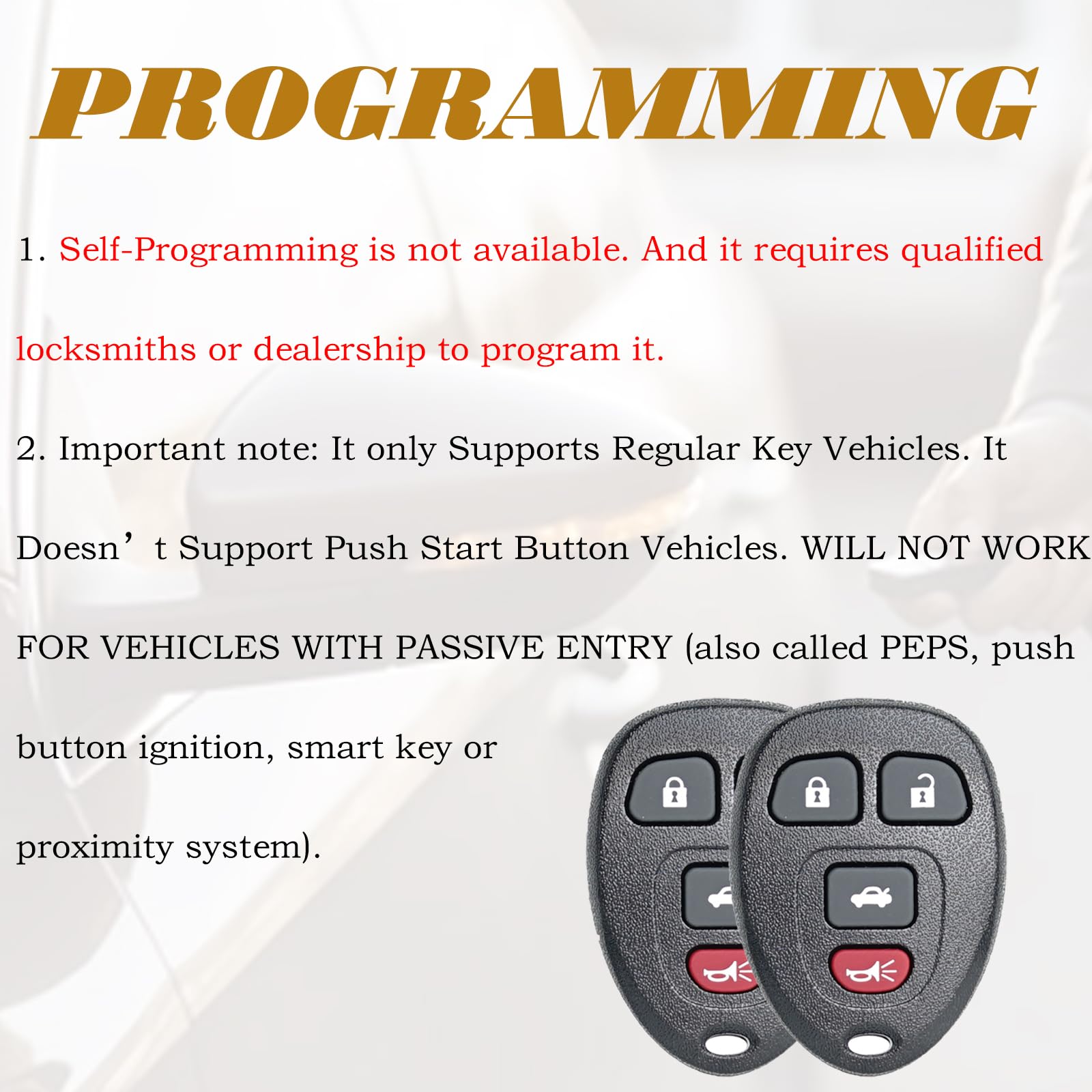 PROGRAMMING

1. Self-Programming is not available. And it requires qualified locksmiths or dealership to program it.

2. Important note: It only Supports Regular Key Vehicles. It Doesn’t Support Push Start Button Vehicles. WILL NOT WORK FOR VEHICLES WITH PASSIVE ENTRY (also called PEPS, push button ignition, smart key or proximity system).